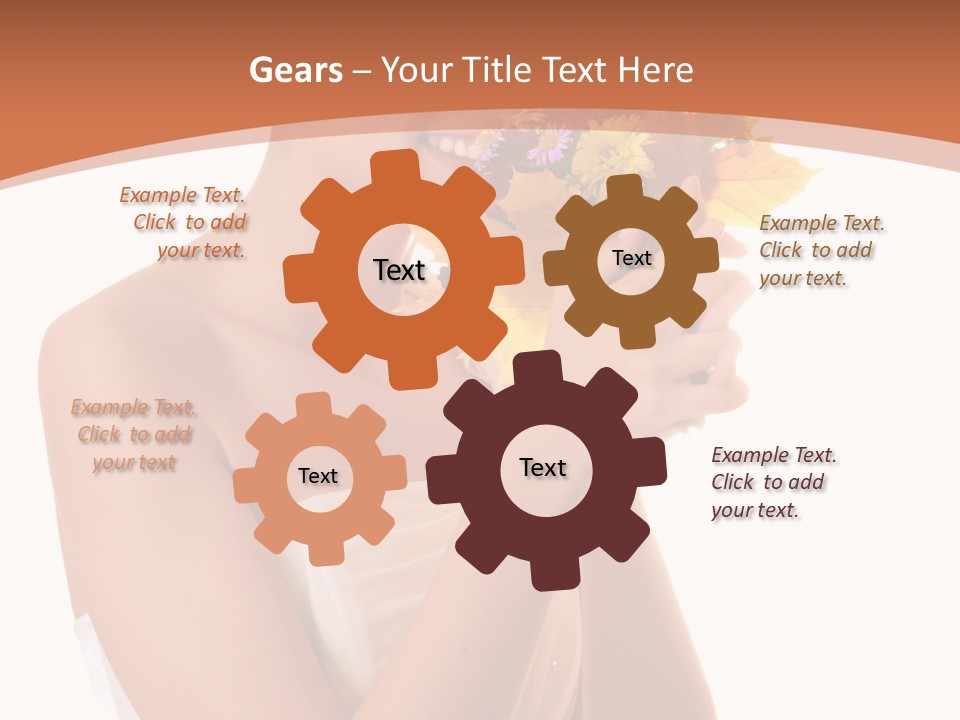 Gears – Your Title Text Here

Example Text. Click to add your text.

Text

Text

Example Text. Click to add your text.

Example Text. Click to add your text

Text

Text

Example Text. Click to add your text.